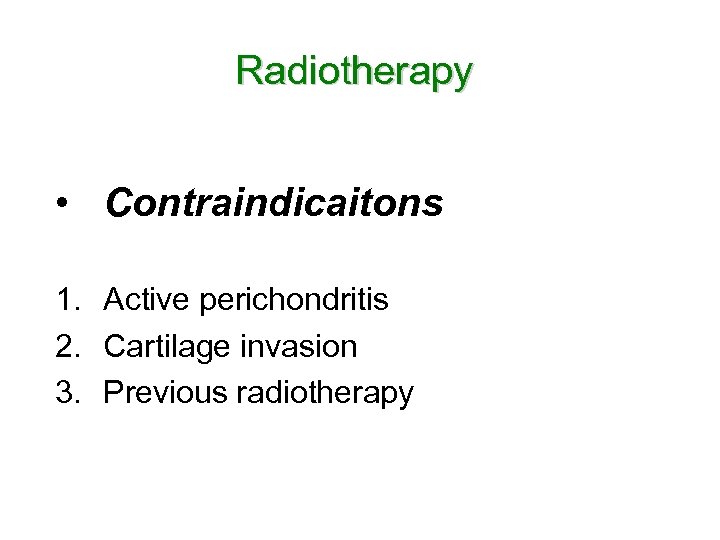 Radiotherapy

• Contraindicaitons

1. Active perichondritis
2. Cartilage invasion
3. Previous radiotherapy